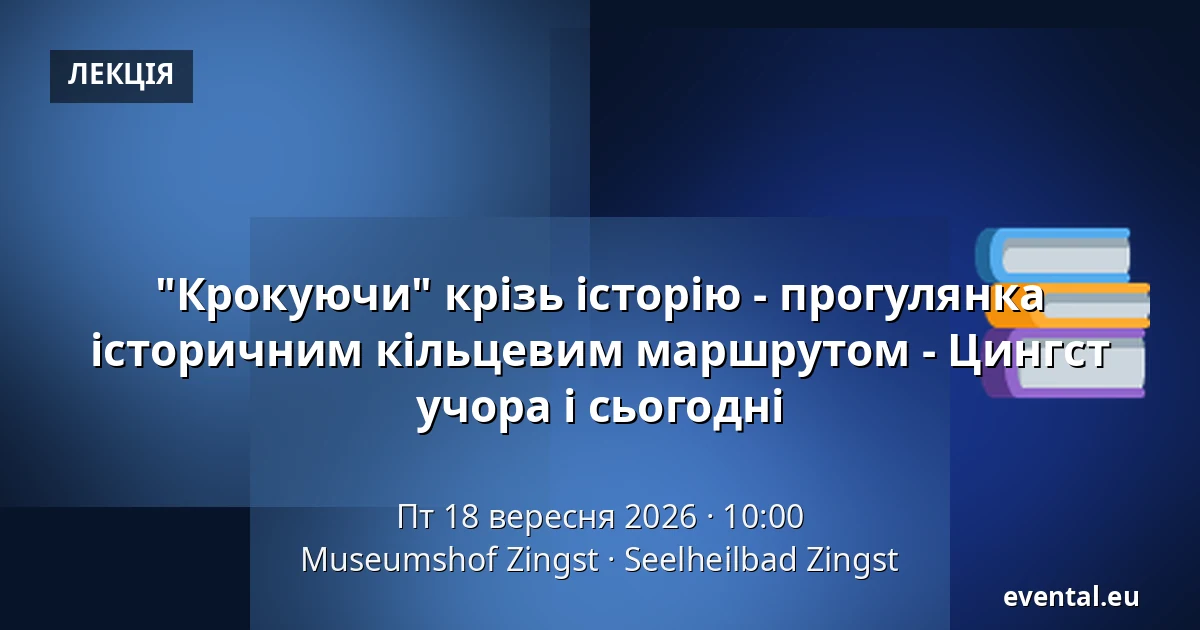 ЛЕКЦІЯ

"Крокуючи" крізь історію - прогулянка історичним кільцевим маршрутом - Цингст учора і сьогодні

Пт 18 вересня 2026 · 10:00
Museumshof Zingst · Seelheilbad Zingst

evental.eu